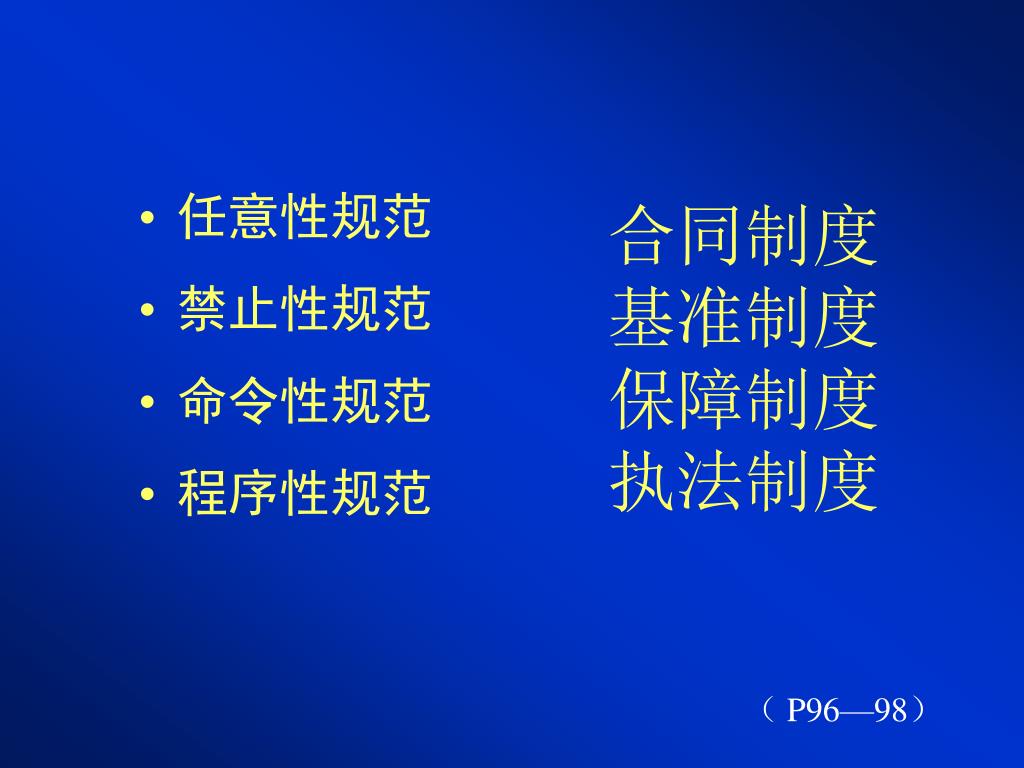 • 任意性规范
• 禁止性规范
• 命令性规范
• 程序性规范

合同制度
基准制度
保障制度
执法制度

（ P96—98）